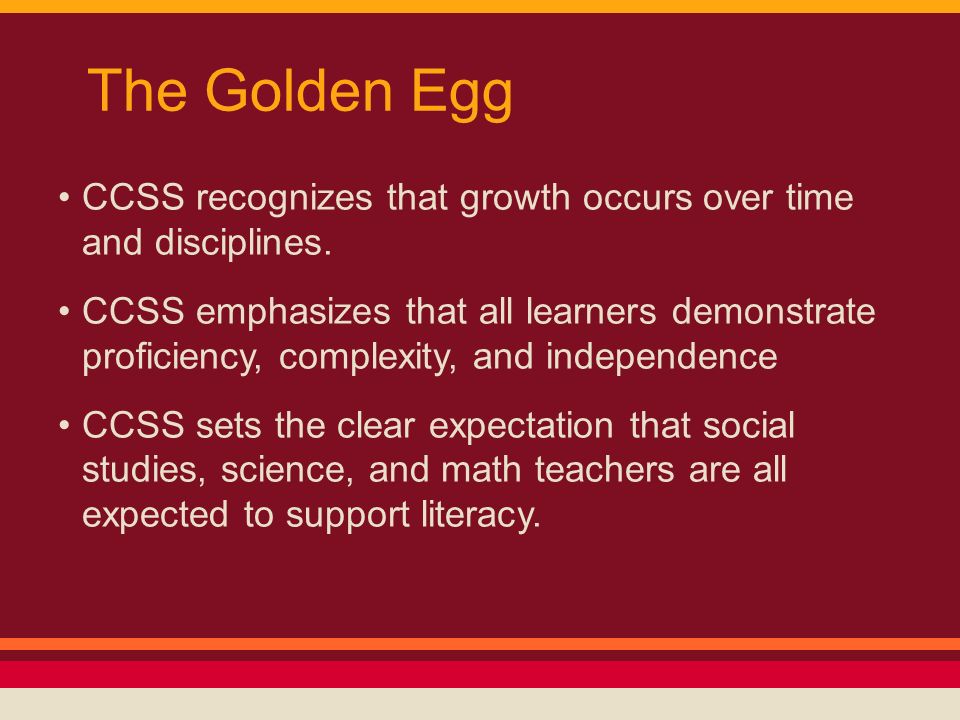 The Golden Egg

• CCSS recognizes that growth occurs over time and disciplines.

• CCSS emphasizes that all learners demonstrate proficiency, complexity, and independence

• CCSS sets the clear expectation that social studies, science, and math teachers are all expected to support literacy.